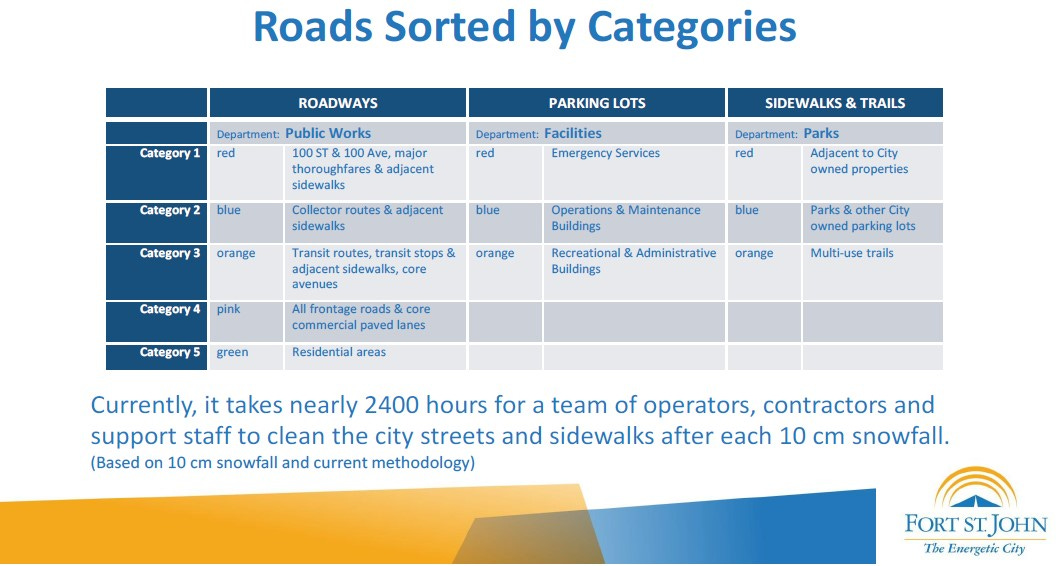 Roads Sorted by Categories

| | ROADWAYS | | PARKING LOTS | | SIDEWALKS & TRAILS | |
|---|---|---|---|---|---|---|
| | Department: Public Works | | Department: Facilities | | Department: Parks | |
| Category 1 | red | 100 ST & 100 Ave, major thoroughfares & adjacent sidewalks | red | Emergency Services | red | Adjacent to City owned properties |
| Category 2 | blue | Collector routes & adjacent sidewalks | blue | Operations & Maintenance Buildings | blue | Parks & other City owned parking lots |
| Category 3 | orange | Transit routes, transit stops & adjacent sidewalks, core avenues | orange | Recreational & Administrative Buildings | orange | Multi-use trails |
| Category 4 | pink | All frontage roads & core commercial paved lanes | | | | |
| Category 5 | green | Residential areas | | | | |

Currently, it takes nearly 2400 hours for a team of operators, contractors and support staff to clean the city streets and sidewalks after each 10 cm snowfall.
(Based on 10 cm snowfall and current methodology)

FORT ST. JOHN
The Energetic City